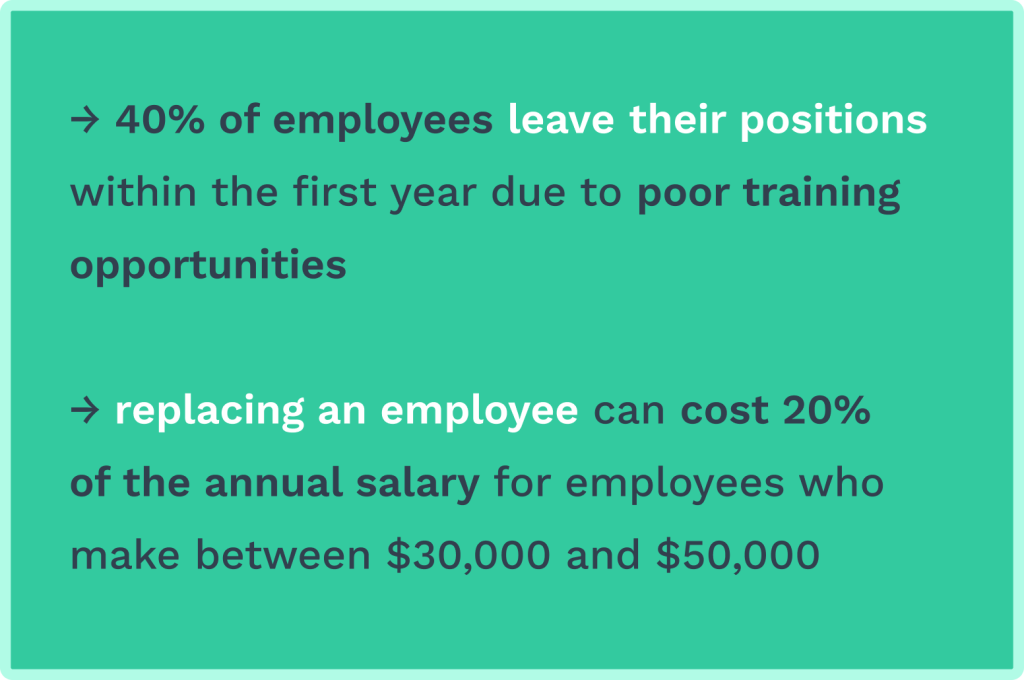 → 40% of employees leave their positions within the first year due to poor training opportunities

→ replacing an employee can cost 20% of the annual salary for employees who make between \$30,000 and \$50,000